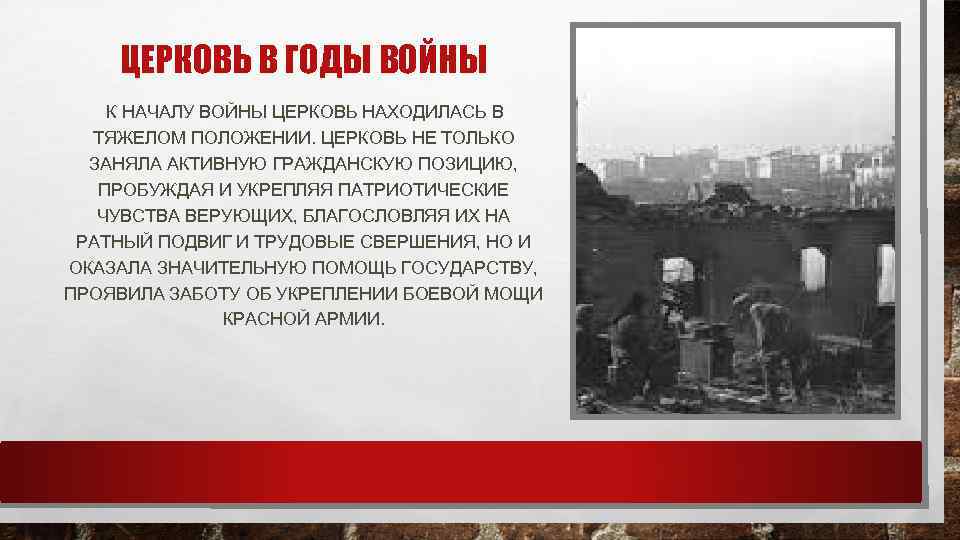 ЦЕРКОВЬ В ГОДЫ ВОЙНЫ

К НАЧАЛУ ВОЙНЫ ЦЕРКОВЬ НАХОДИЛАСЬ В ТЯЖЕЛОМ ПОЛОЖЕНИИ. ЦЕРКОВЬ НЕ ТОЛЬКО ЗАНЯЛА АКТИВНУЮ ГРАЖДАНСКУЮ ПОЗИЦИЮ, ПРОБУЖДАЯ И УКРЕПЛЯЯ ПАТРИОТИЧЕСКИЕ ЧУВСТВА ВЕРУЮЩИХ, БЛАГОСЛОВЛЯЯ ИХ НА РАТНЫЙ ПОДВИГ И ТРУДОВЫЕ СВЕРШЕНИЯ, НО И ОКАЗАЛА ЗНАЧИТЕЛЬНУЮ ПОМОЩЬ ГОСУДАРСТВУ, ПРОЯВИЛА ЗАБОТУ ОБ УКРЕПЛЕНИИ БОЕВОЙ МОЩИ КРАСНОЙ АРМИИ.